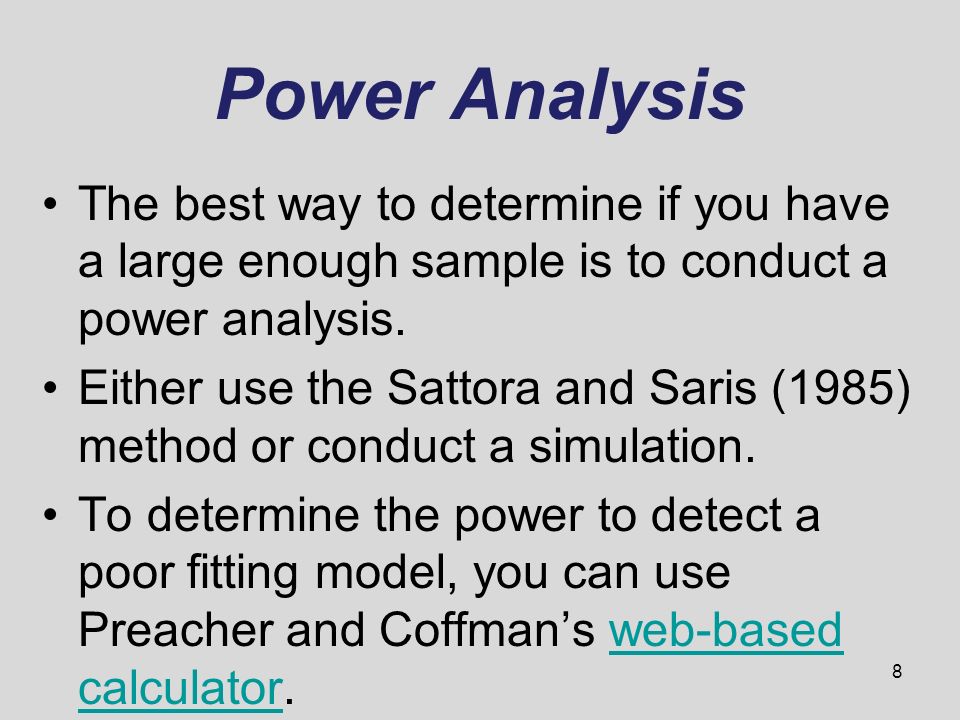 Power Analysis

• The best way to determine if you have a large enough sample is to conduct a power analysis.

• Either use the Sattora and Saris (1985) method or conduct a simulation.

• To determine the power to detect a poor fitting model, you can use Preacher and Coffman's web-based calculator.

8